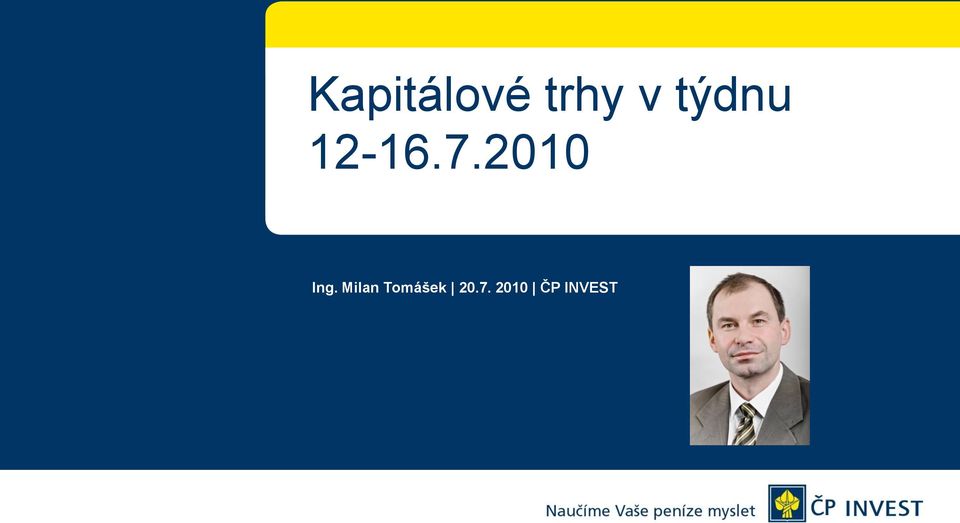 Kapitálové trhy v týdnu 12-16.7.2010

Ing. Milan Tomášek | 20.7. 2010 | ČP INVEST

Naučíme Vaše peníze myslet ČP INVEST